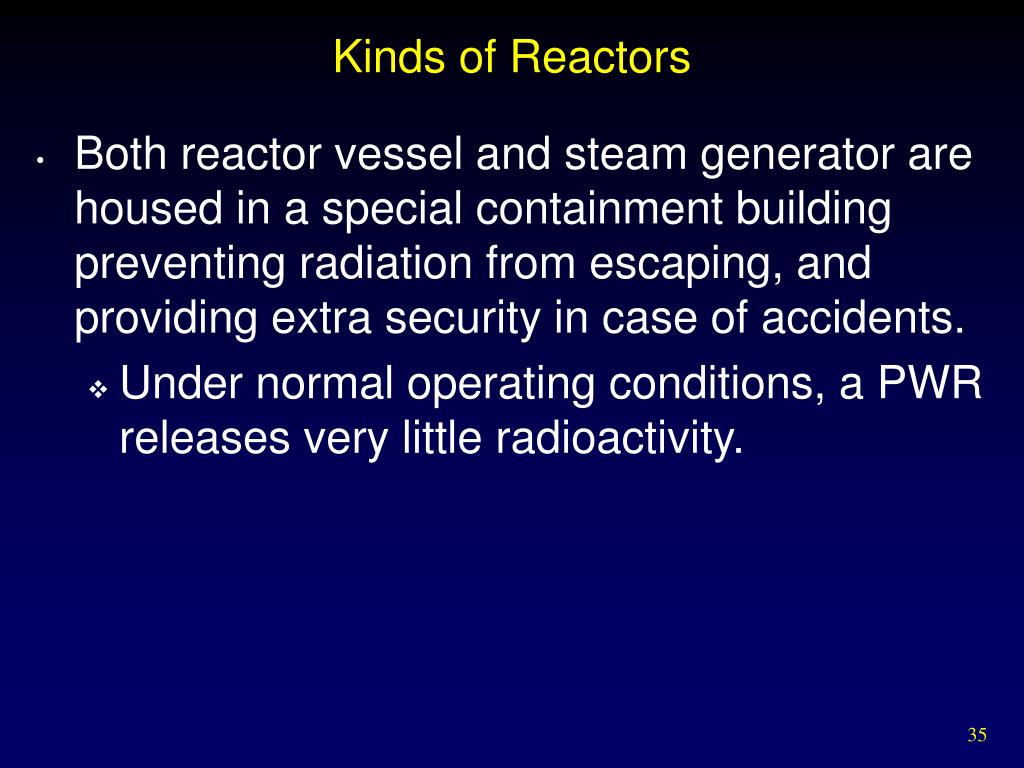 Kinds of Reactors

• Both reactor vessel and steam generator are housed in a special containment building preventing radiation from escaping, and providing extra security in case of accidents.

❖ Under normal operating conditions, a PWR releases very little radioactivity.

35